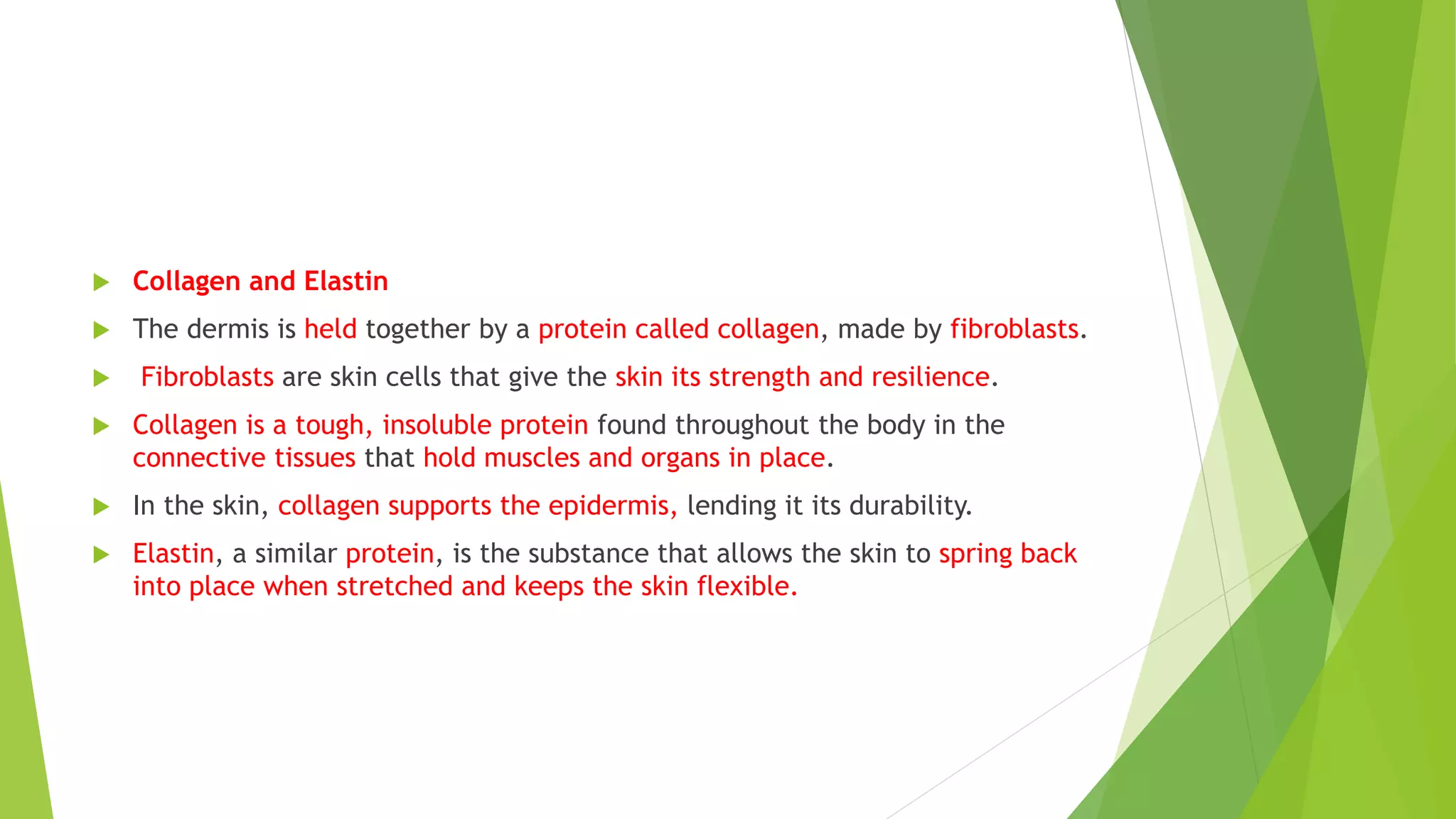 Collagen and Elastin

The dermis is held together by a protein called collagen, made by fibroblasts.

Fibroblasts are skin cells that give the skin its strength and resilience.

Collagen is a tough, insoluble protein found throughout the body in the connective tissues that hold muscles and organs in place.

In the skin, collagen supports the epidermis, lending it its durability.

Elastin, a similar protein, is the substance that allows the skin to spring back into place when stretched and keeps the skin flexible.